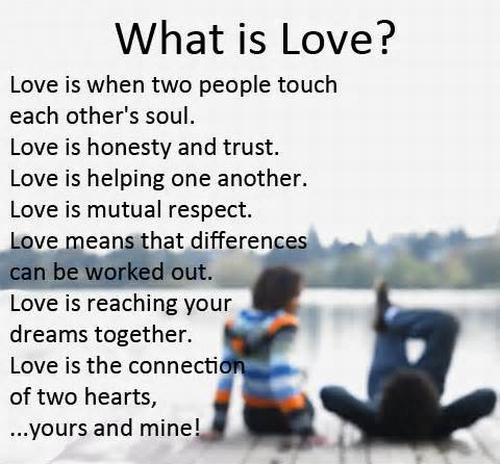 What is Love?

Love is when two people touch each other's soul.
Love is honesty and trust.
Love is helping one another.
Love is mutual respect.
Love means that differences can be worked out.
Love is reaching your dreams together.
Love is the connection of two hearts,
...yours and mine!